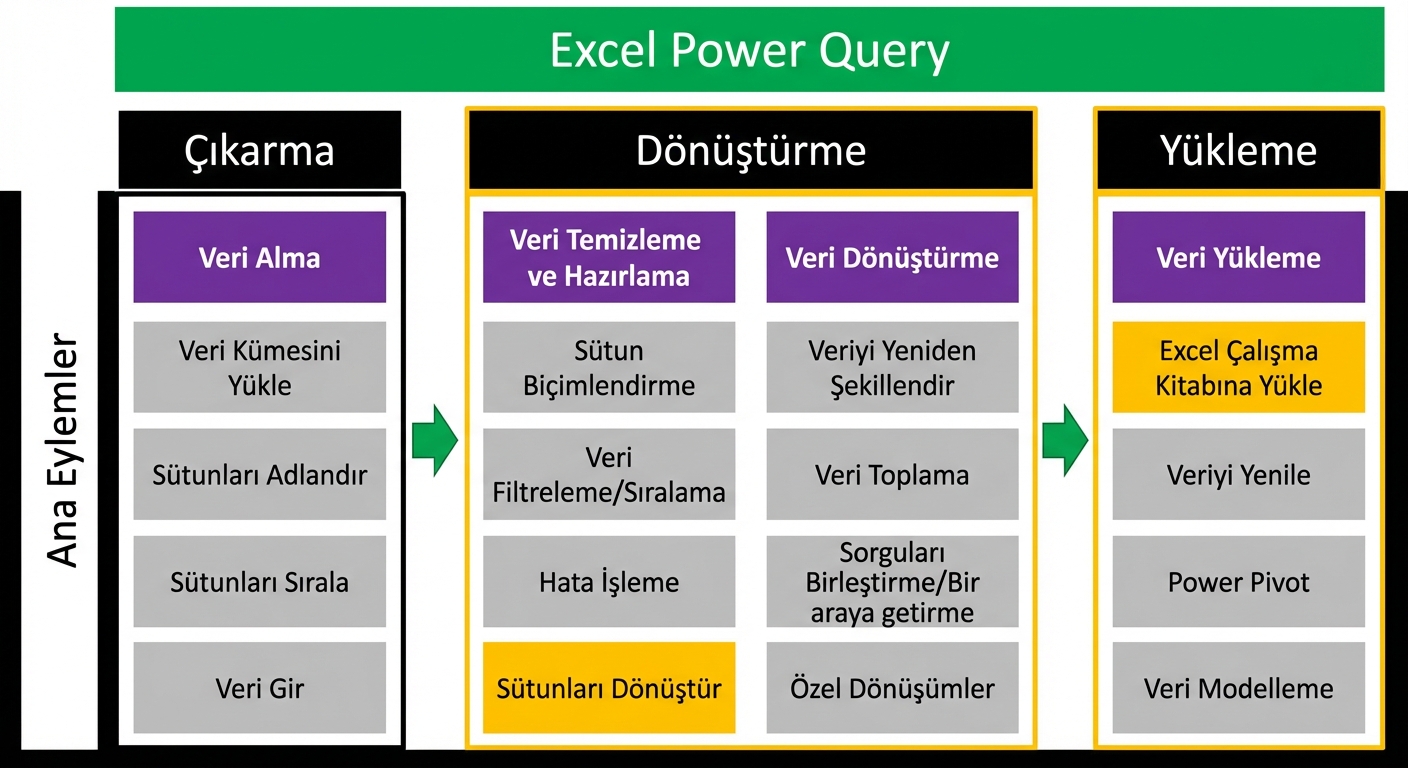 Excel Power Query

Ana Eylemler

Çıkarma

Veri Alma

Veri Kümesini Yükle

Sütunları Adlandır

Sütunları Sırala

Veri Gir

Dönüştürme

Veri Temizleme ve Hazırlama

Sütun Biçimlendirme

Veri Filtreleme/Sıralama

Hata İşleme

Sütunları Dönüştür

Veri Dönüştürme

Veriyi Yeniden Şekillendir

Veri Toplama

Sorguları Birleştirme/Bir araya getirme

Özel Dönüşümler

Yükleme

Veri Yükleme

Excel Çalışma Kitabına Yükle

Veriyi Yenile

Power Pivot

Veri Modelleme